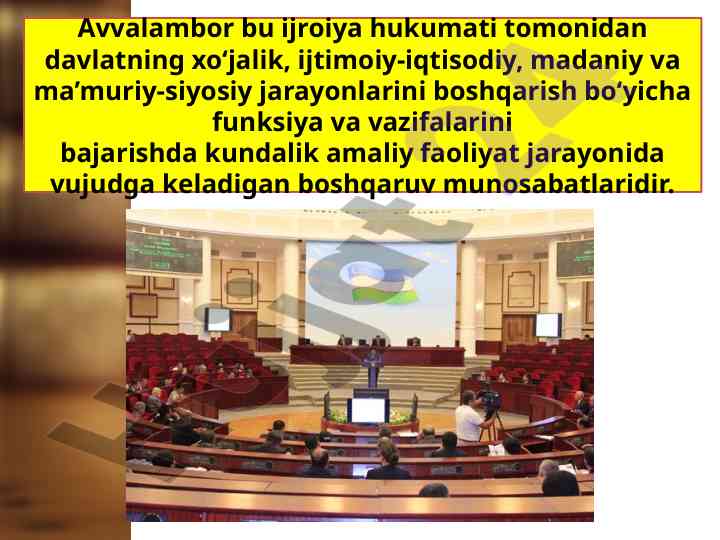 Avvalambor bu ijroiya hukumati tomonidan davlatning xo‘jalik, ijtimoiy-iqtisodiy, madaniy va ma’muriy-siyosiy jarayonlarini boshqarish bo‘yicha funksiya va vazifalarini bajarishda kundalik amaliy faoliyat jarayonida vujudga keladigan boshqaruv munosabatlaridir.